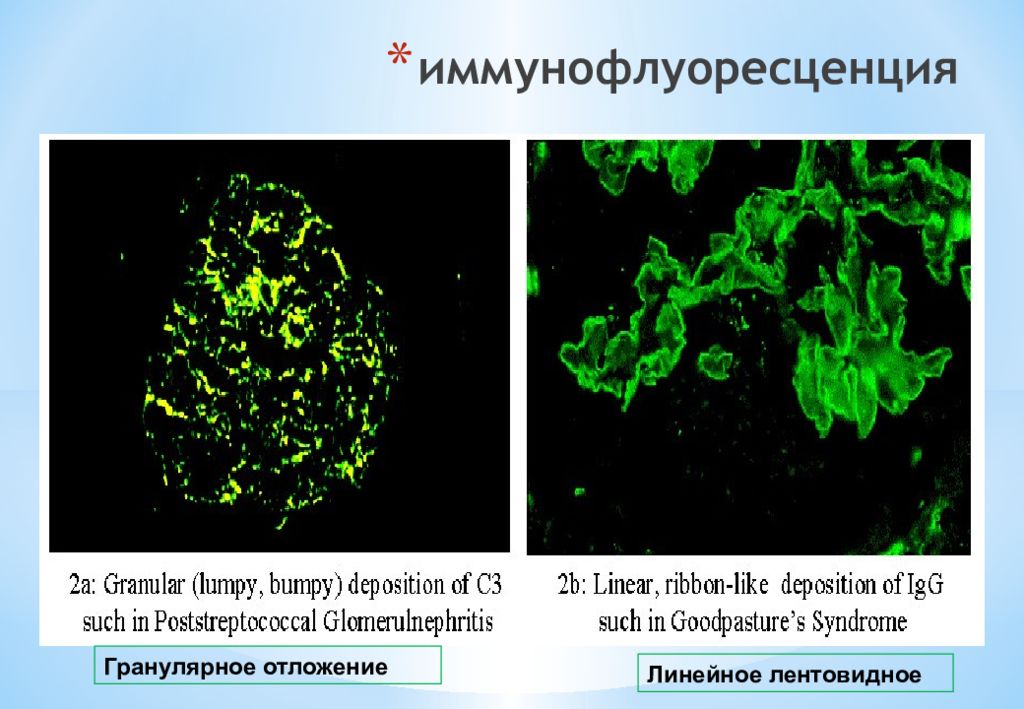 *иммунофлуоресценция

2a: Granular (lumpy, bumpy) deposition of C3 such in Poststreptococcal Glomerulnephritis

2b: Linear, ribbon-like deposition of IgG such in Goodpasture's Syndrome

Гранулярное отложение

Линейное лентовидное